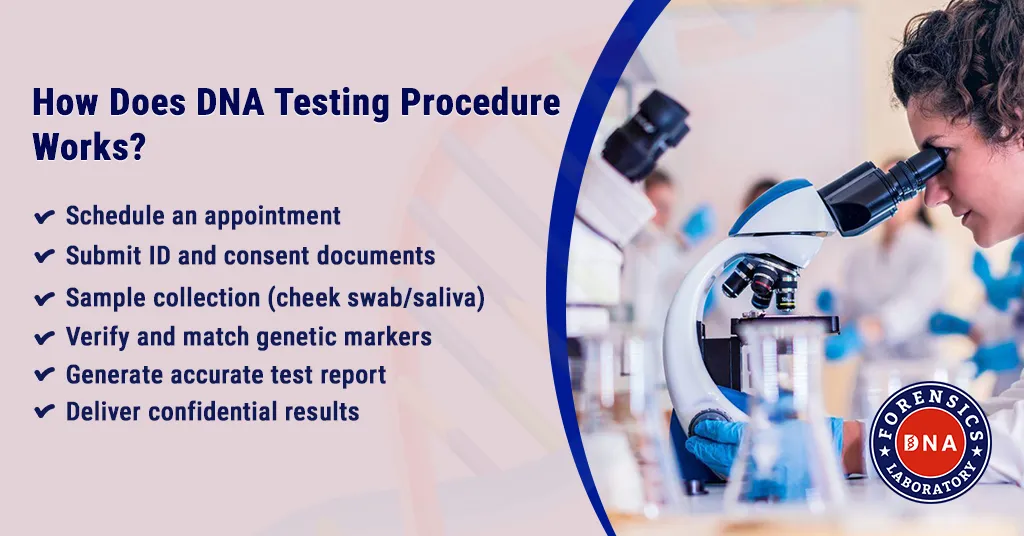 How Does DNA Testing Procedure Works?

✔ Schedule an appointment
✔ Submit ID and consent documents
✔ Sample collection (cheek swab/saliva)
✔ Verify and match genetic markers
✔ Generate accurate test report
✔ Deliver confidential results

FORENSICS
DNA
LABORATORY